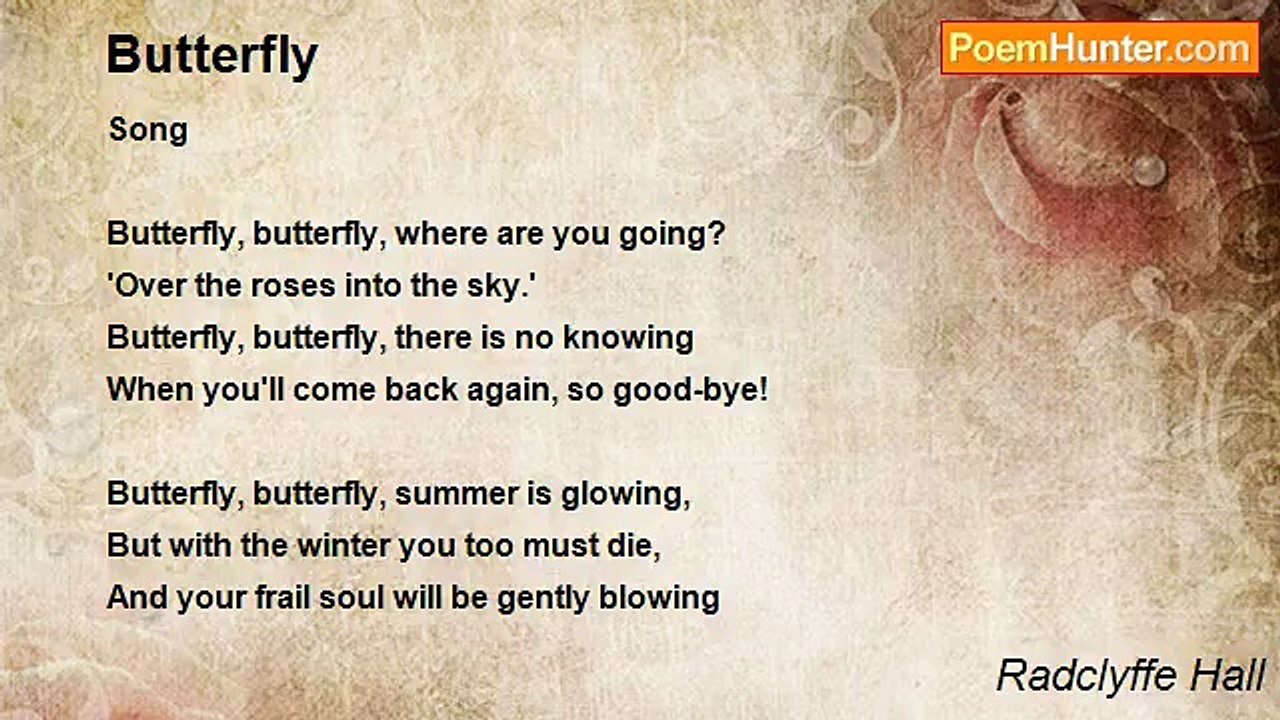 Butterfly

PoemHunter.com

Song

Butterfly, butterfly, where are you going?
'Over the roses into the sky.'
Butterfly, butterfly, there is no knowing
When you'll come back again, so good-bye!

Butterfly, butterfly, summer is glowing,
But with the winter you too must die,
And your frail soul will be gently blowing

Radclyffe Hall